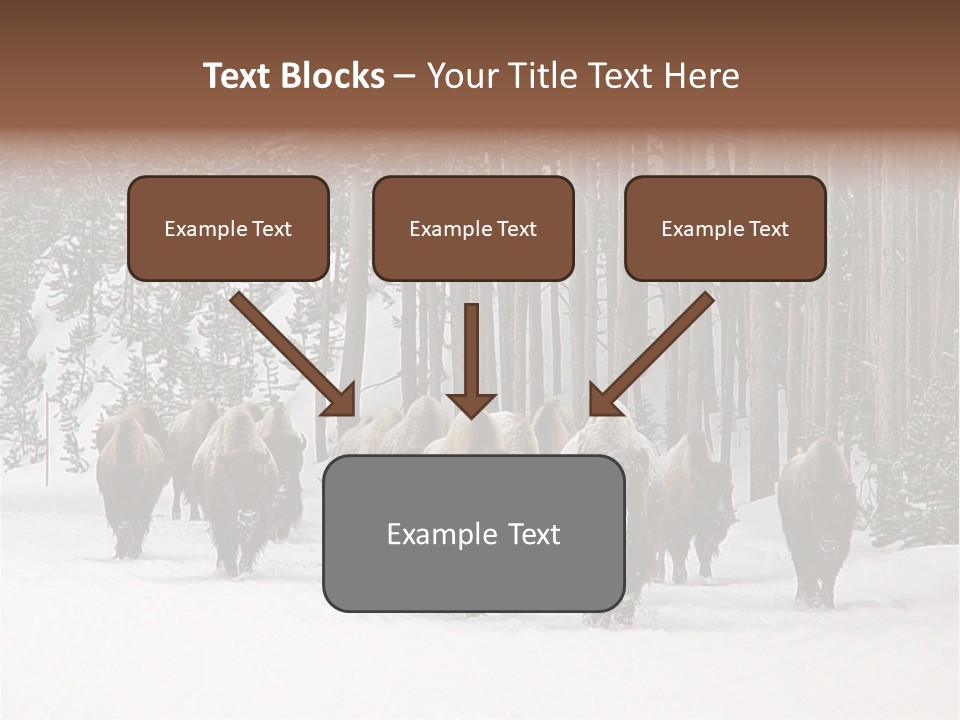 Text Blocks – Your Title Text Here

Example Text

Example Text

Example Text

Example Text